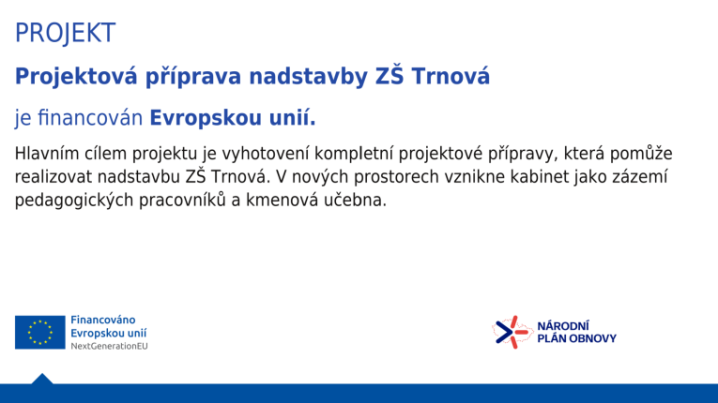 PROJEKT

Projektová příprava nadstavby ZŠ Trnová

je financován Evropskou unií.

Hlavním cílem projektu je vyhotovení kompletní projektové přípravy, která pomůže realizovat nadstavbu ZŠ Trnová. V nových prostorech vznikne kabinet jako zázemí pedagogických pracovníků a kmenová učebna.

Financováno Evropskou unií NextGenerationEU

NÁRODNÍ PLÁN OBNOVY